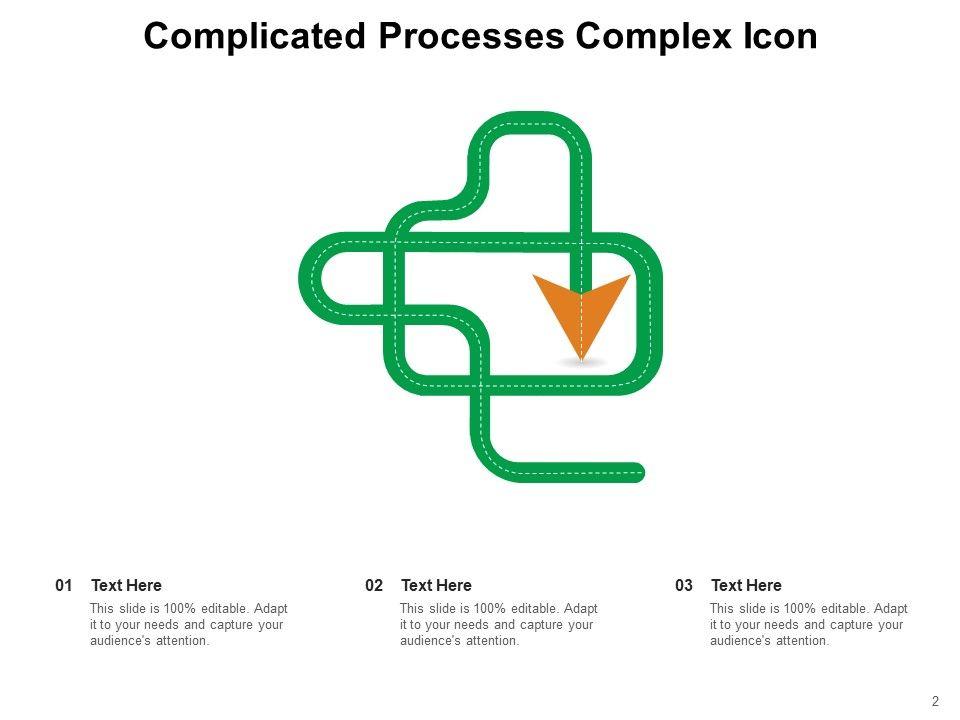 Complicated Processes Complex Icon

01 Text Here
This slide is 100% editable. Adapt it to your needs and capture your audience's attention.

02 Text Here
This slide is 100% editable. Adapt it to your needs and capture your audience's attention.

03 Text Here
This slide is 100% editable. Adapt it to your needs and capture your audience's attention.

2